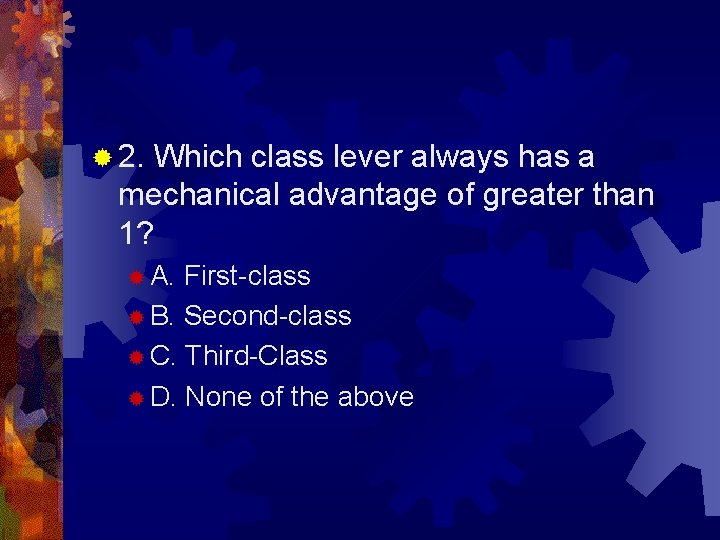 2. Which class lever always has a mechanical advantage of greater than 1?

A. First-class
B. Second-class
C. Third-Class
D. None of the above